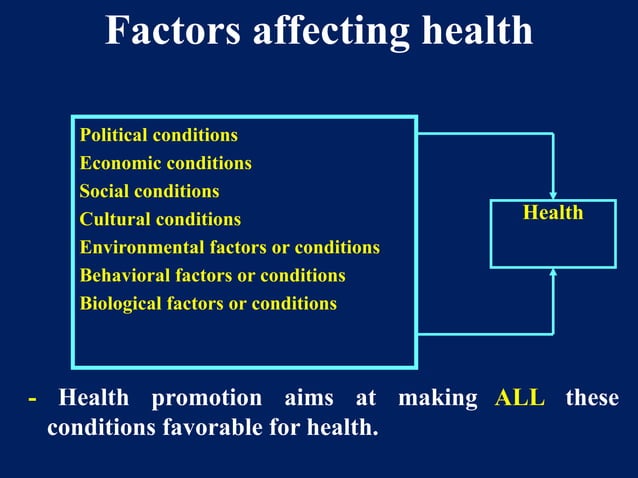 Factors affecting health

Political conditions
Economic conditions
Social conditions
Cultural conditions
Environmental factors or conditions
Behavioral factors or conditions
Biological factors or conditions

Health

- Health promotion aims at making ALL these conditions favorable for health.